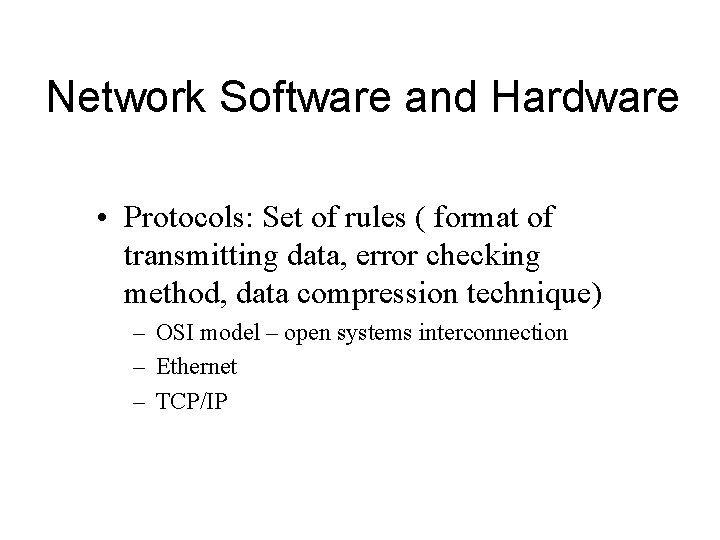 Network Software and Hardware

• Protocols: Set of rules ( format of transmitting data, error checking method, data compression technique)
– OSI model – open systems interconnection
– Ethernet
– TCP/IP